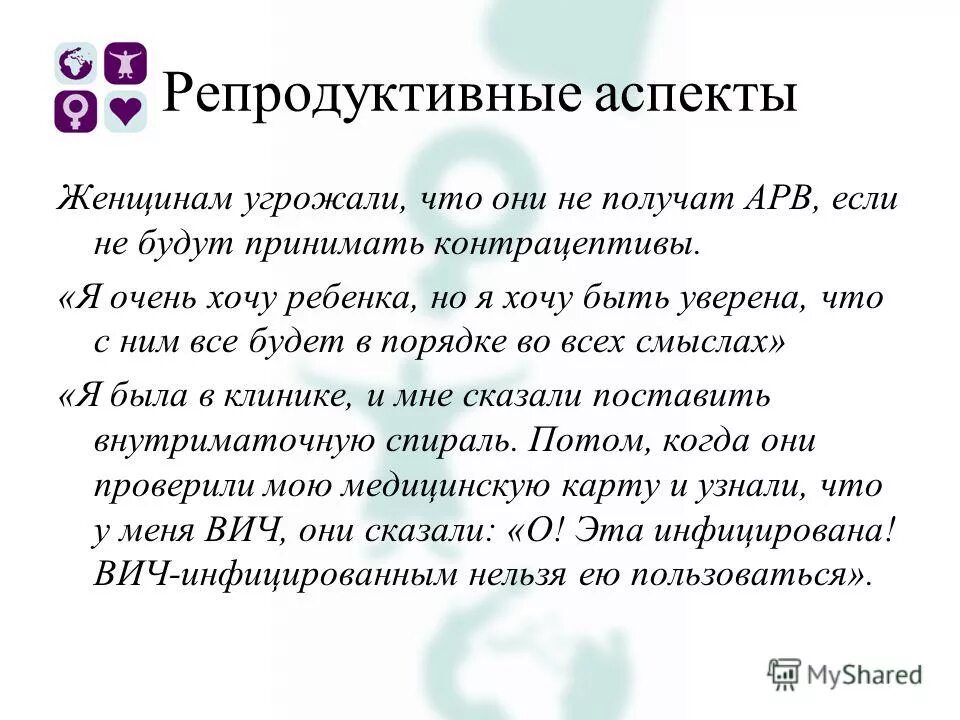 Репродуктивные аспекты

Женщинам угрожали, что они не получат АРВ, если не будут принимать контрацептивы.

«Я очень хочу ребенка, но я хочу быть уверена, что с ним все будет в порядке во всех смыслах»

«Я была в клинике, и мне сказали поставить внутриматочную спираль. Потом, когда они проверили мою медицинскую карту и узнали, что у меня ВИЧ, они сказали: «О! Эта инфицирована! ВИЧ-инфицированным нельзя ею пользоваться».

MyShared